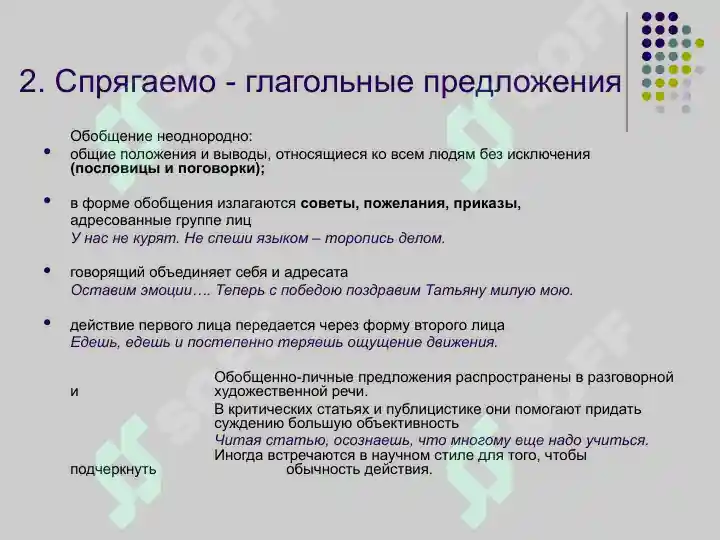 2. Спрягаемо - глагольные предложения

Обобщение неоднородно:

• общие положения и выводы, относящиеся ко всем людям без исключения **(пословицы и поговорки);**

• в форме обобщения излагаются **советы, пожелания, приказы**, адресованные группе лиц
*У нас не курят. Не спеши языком – торопись делом.*

• говорящий объединяет себя и адресата
*Оставим эмоции…. Теперь с победою поздравим Татьяну милую мою.*

• действие первого лица передается через форму второго лица
*Едешь, едешь и постепенно теряешь ощущение движения.*

Обобщенно-личные предложения распространены в разговорной и художественной речи.

В критических статьях и публицистике они помогают придать суждению большую объективность
*Читая статью, осознаешь, что многому еще надо учиться.*

Иногда встречаются в научном стиле для того, чтобы подчеркнуть обычность действия.

SOFF